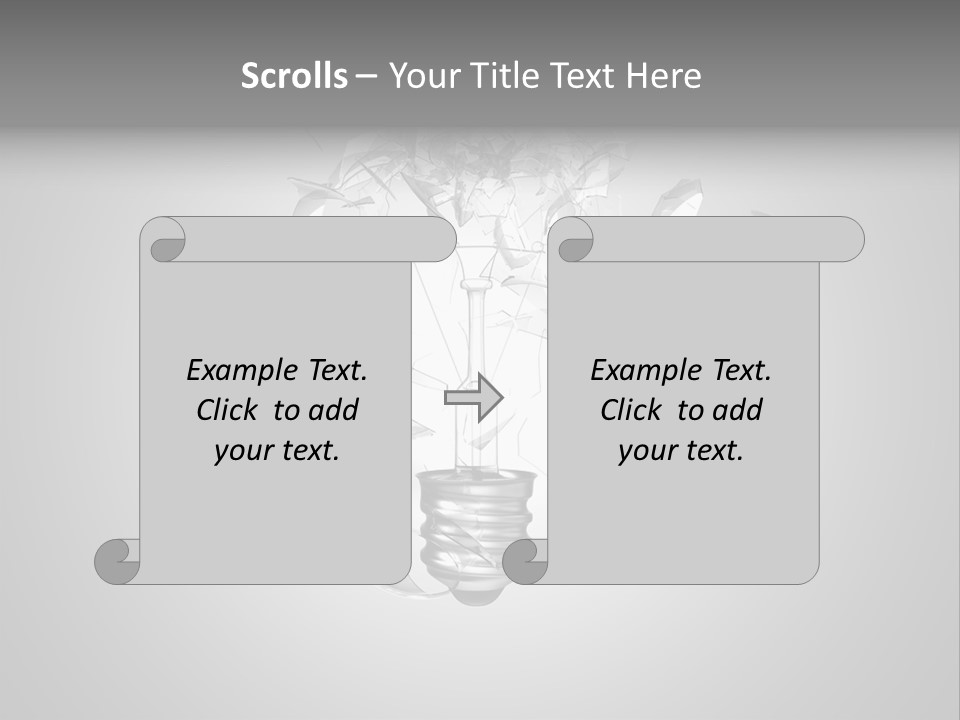 Scrolls – Your Title Text Here

Example Text. Click to add your text.

Example Text. Click to add your text.